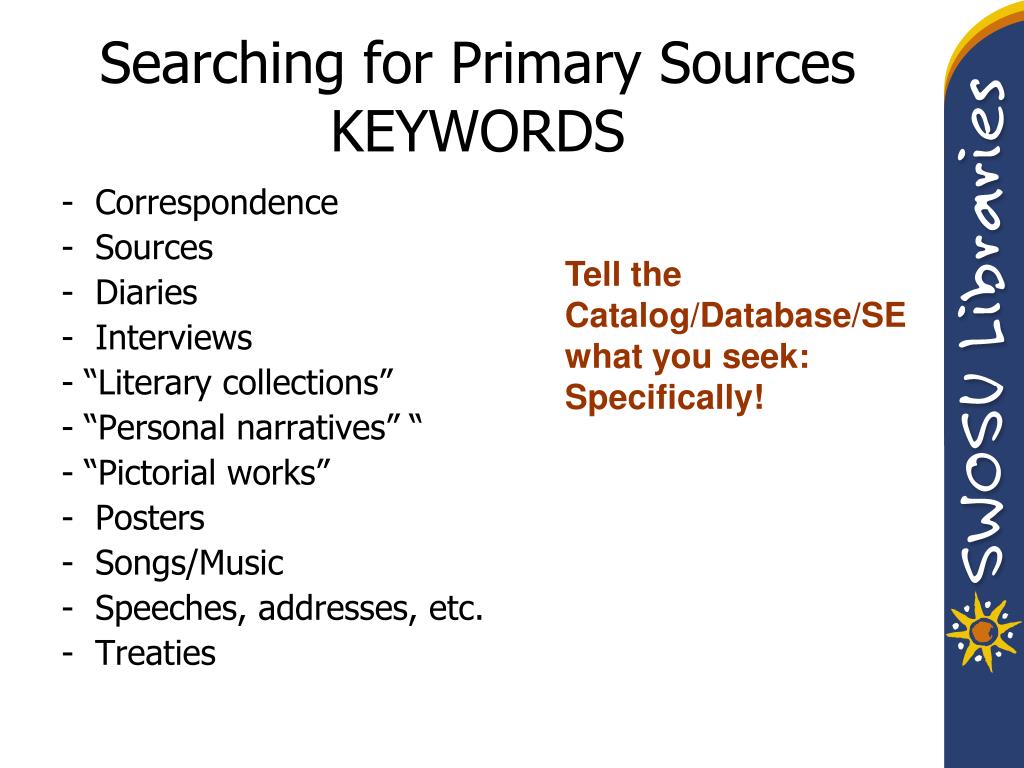 Searching for Primary Sources
KEYWORDS

- Correspondence
- Sources
- Diaries
- Interviews
- “Literary collections”
- “Personal narratives” “
- “Pictorial works”
- Posters
- Songs/Music
- Speeches, addresses, etc.
- Treaties

Tell the Catalog/Database/SE what you seek: Specifically!

SWOSU Libraries